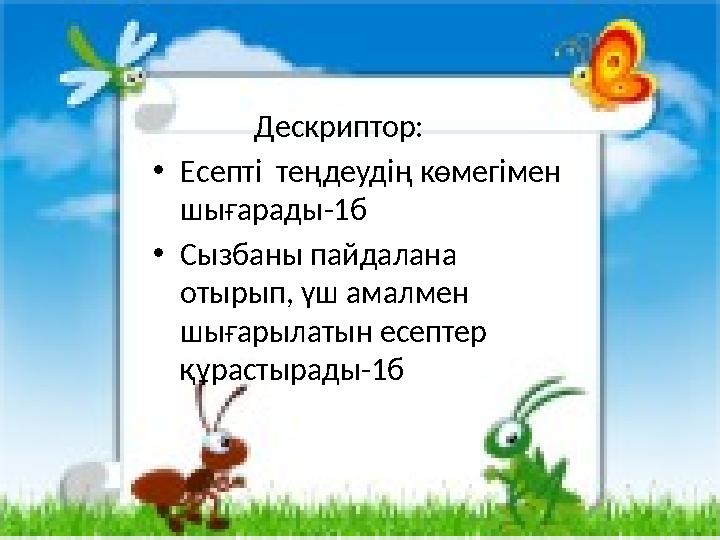 Дескриптор:

• Есепті теңдеудің көмегімен шығарады-1б

• Сызбаны пайдалана отырып, үш амалмен шығарылатын есептер құрастырады-1б